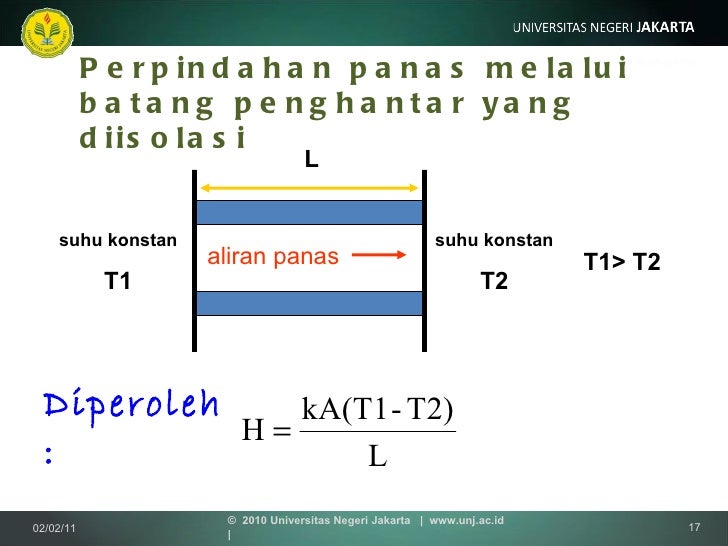 UNIVERSITAS NEGERI JAKARTA

Perpindahan panas melalui batang penghantar yang diisolasi

L

suhu konstan

T1

aliran panas

suhu konstan

T2

T1> T2

Diperoleh :

$H = \frac{kA(T1 - T2)}{L}$

02/02/11

© 2010 Universitas Negeri Jakarta | www.unj.ac.id |

17